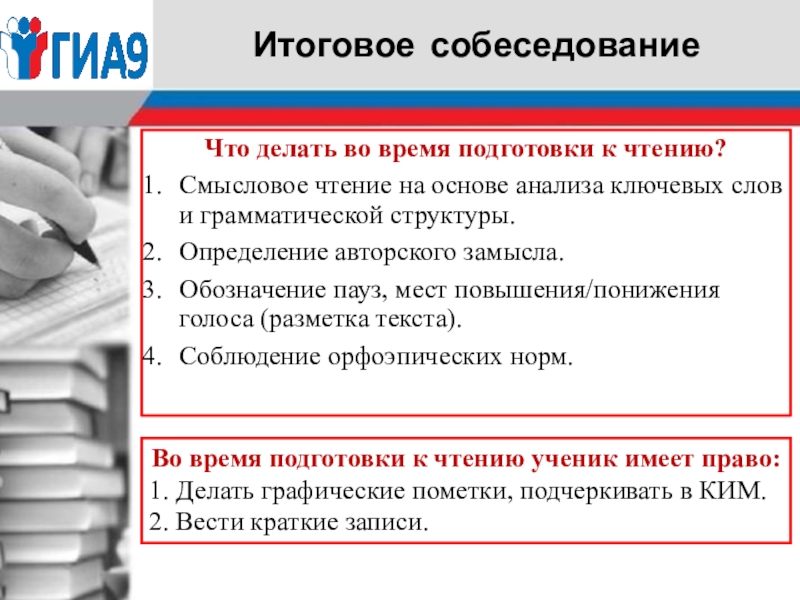 ГИА9

Итоговое собеседование

Что делать во время подготовки к чтению?

1. Смысловое чтение на основе анализа ключевых слов и грамматической структуры.
2. Определение авторского замысла.
3. Обозначение пауз, мест повышения/понижения голоса (разметка текста).
4. Соблюдение орфоэпических норм.

Во время подготовки к чтению ученик имеет право:
1. Делать графические пометки, подчеркивать в КИМ.
2. Вести краткие записи.